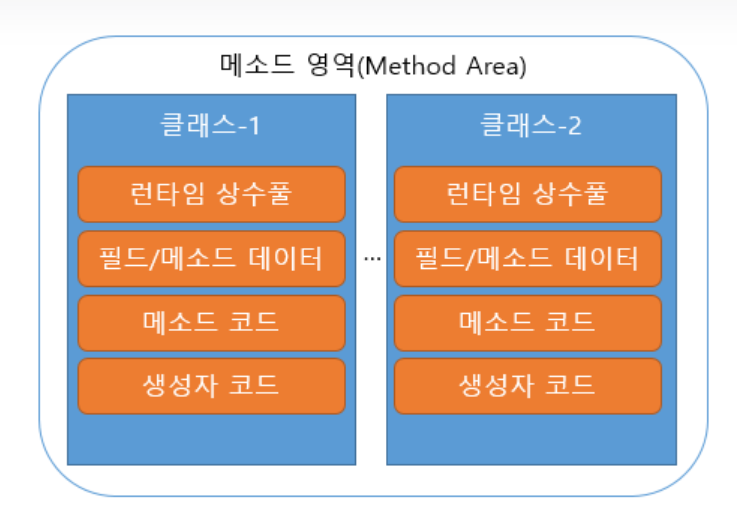 메소드 영역(Method Area)

클래스-1

런타임 상수풀

필드/메소드 데이터

메소드 코드

생성자 코드

…

클래스-2

런타임 상수풀

필드/메소드 데이터

메소드 코드

생성자 코드